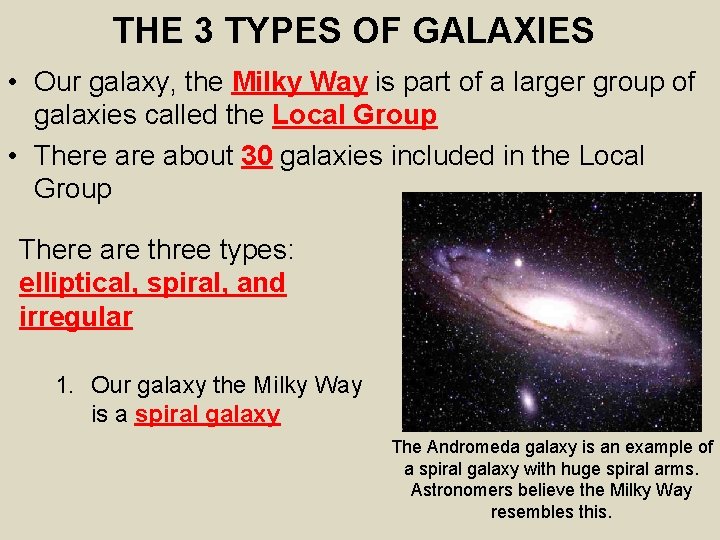 THE 3 TYPES OF GALAXIES

• Our galaxy, the Milky Way is part of a larger group of galaxies called the Local Group

• There are about 30 galaxies included in the Local Group

There are three types: elliptical, spiral, and irregular

1. Our galaxy the Milky Way is a spiral galaxy

The Andromeda galaxy is an example of a spiral galaxy with huge spiral arms. Astronomers believe the Milky Way resembles this.